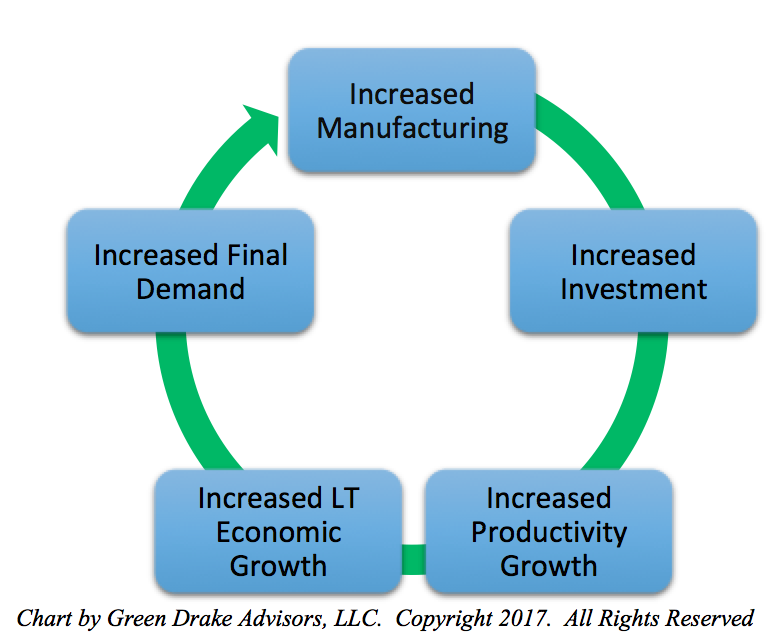 Increased Manufacturing

Increased Investment

Increased Productivity Growth

Increased LT Economic Growth

Increased Final Demand

Chart by Green Drake Advisors, LLC. Copyright 2017. All Rights Reserved